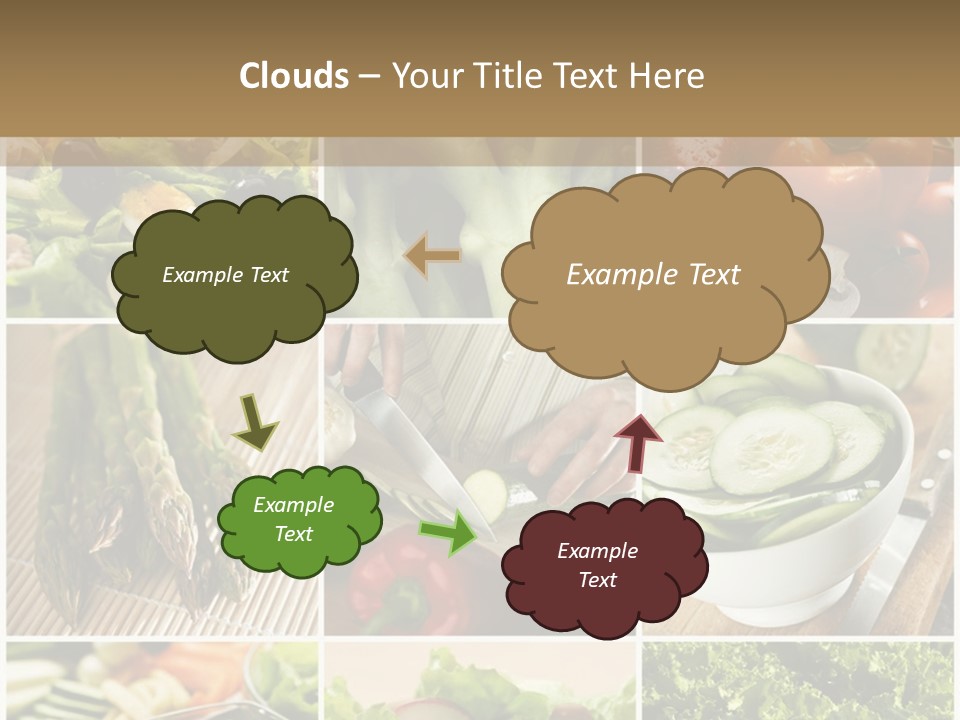 Clouds – Your Title Text Here

Example Text

Example Text

Example Text

Example Text